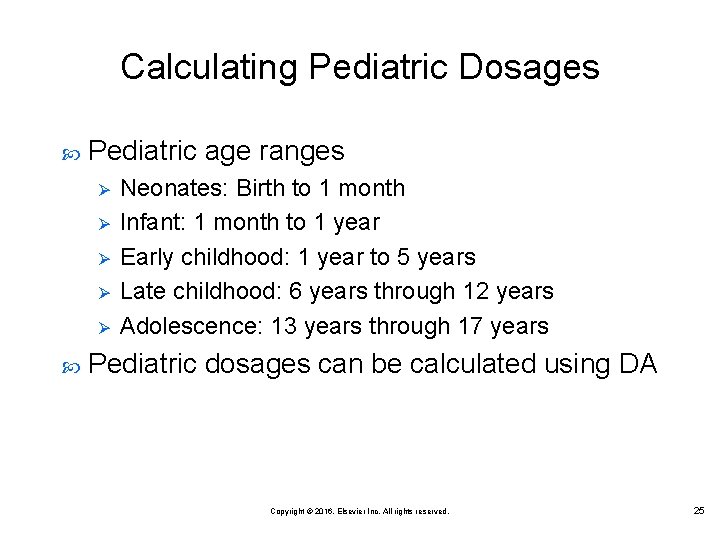 Calculating Pediatric Dosages

Pediatric age ranges

Neonates: Birth to 1 month

Infant: 1 month to 1 year

Early childhood: 1 year to 5 years

Late childhood: 6 years through 12 years

Adolescence: 13 years through 17 years

Pediatric dosages can be calculated using DA

Copyright © 2016, Elsevier Inc. All rights reserved.

25